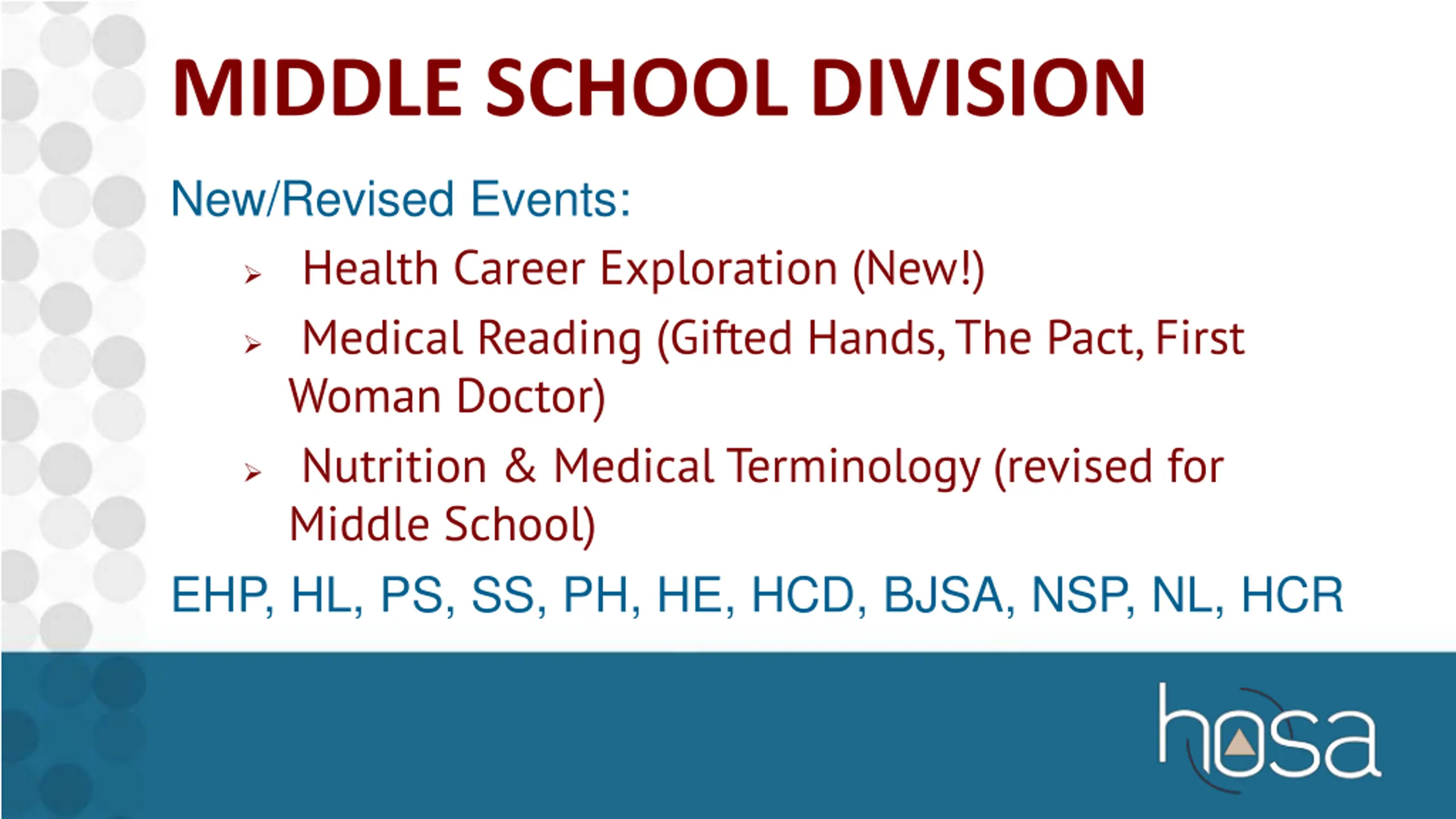 MIDDLE SCHOOL DIVISION

New/Revised Events:

➢ Health Career Exploration (New!)

➢ Medical Reading (Gifted Hands, The Pact, First Woman Doctor)

➢ Nutrition & Medical Terminology (revised for Middle School)

EHP, HL, PS, SS, PH, HE, HCD, BJSA, NSP, NL, HCR

hosa